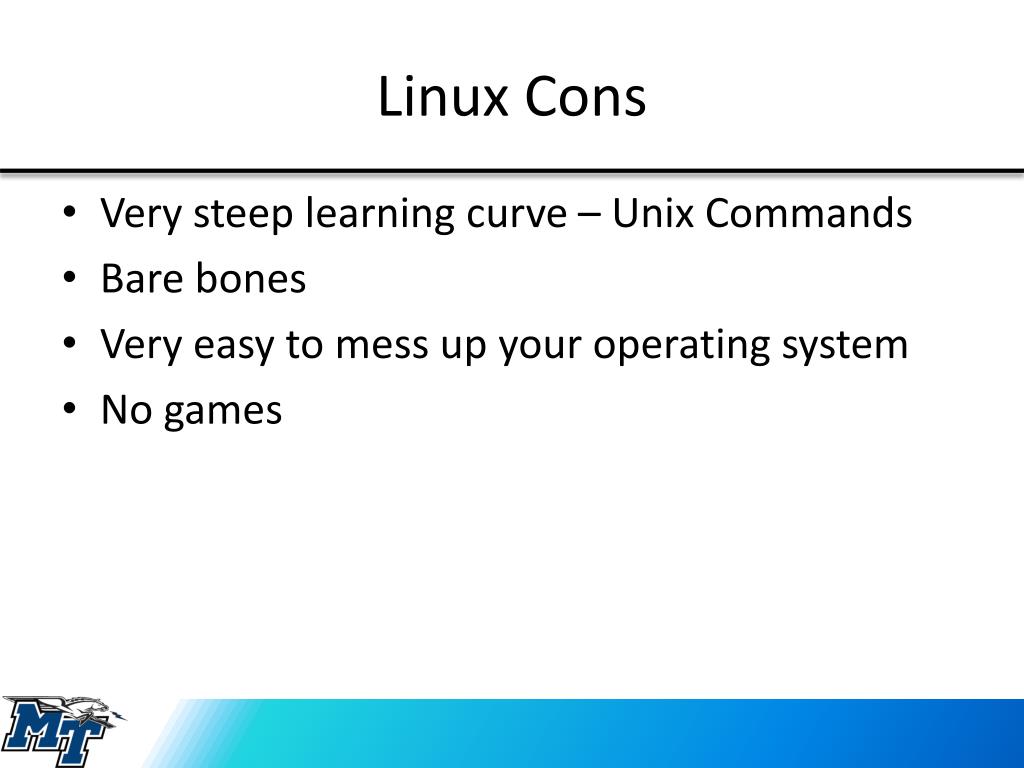 Linux Cons

• Very steep learning curve – Unix Commands
• Bare bones
• Very easy to mess up your operating system
• No games

MT